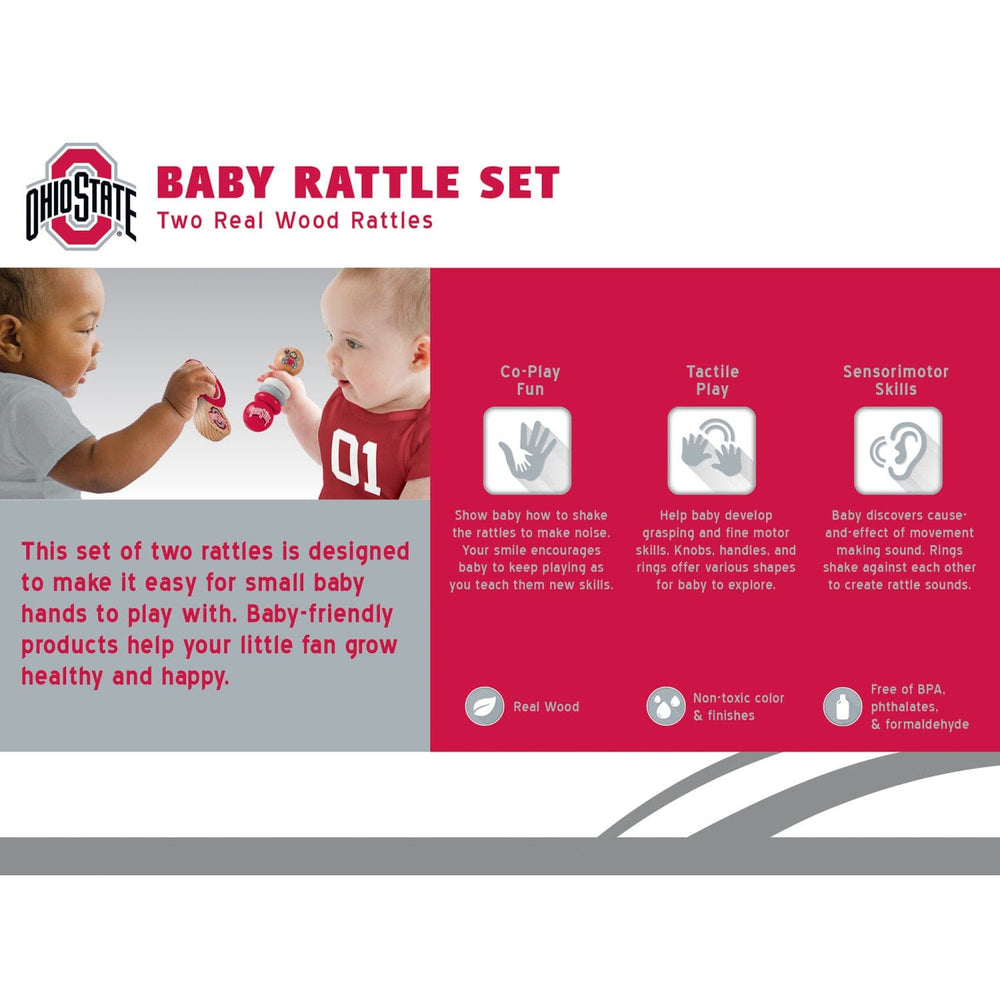 OHIO STATE

BABY RATTLE SET
Two Real Wood Rattles

01

This set of two rattles is designed to make it easy for small baby hands to play with. Baby-friendly products help your little fan grow healthy and happy.

Co-Play Fun

Show baby how to shake the rattles to make noise. Your smile encourages baby to keep playing as you teach them new skills.

Tactile Play

Help baby develop grasping and fine motor skills. Knobs, handles, and rings offer various shapes for baby to explore.

Sensorimotor Skills

Baby discovers cause-and-effect of movement making sound. Rings shake against each other to create rattle sounds.

Real Wood

Non-toxic color & finishes

Free of BPA, phthalates, & formaldehyde